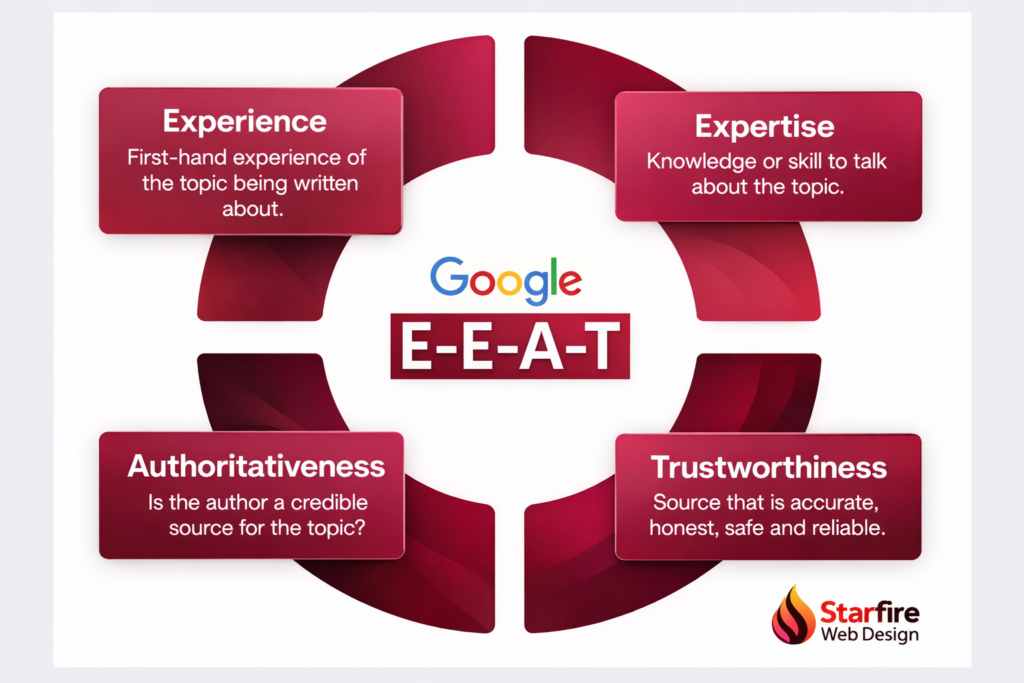 Experience
First-hand experience of the topic being written about.

Expertise
Knowledge or skill to talk about the topic.

Google
E-E-A-T

Authoritativeness
Is the author a credible source for the topic?

Trustworthiness
Source that is accurate, honest, safe and reliable.

Starfire
Web Design